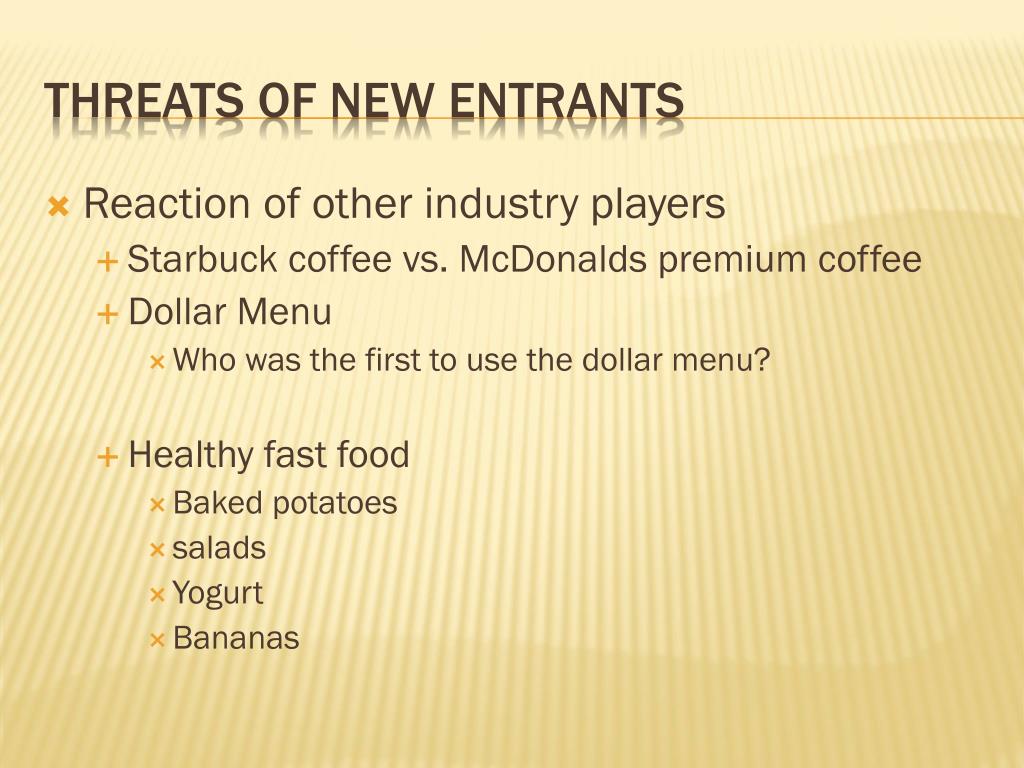 THREATS OF NEW ENTRANTS

Reaction of other industry players

Starbuck coffee vs. McDonalds premium coffee

Dollar Menu

Who was the first to use the dollar menu?

Healthy fast food

Baked potatoes

salads

Yogurt

Bananas